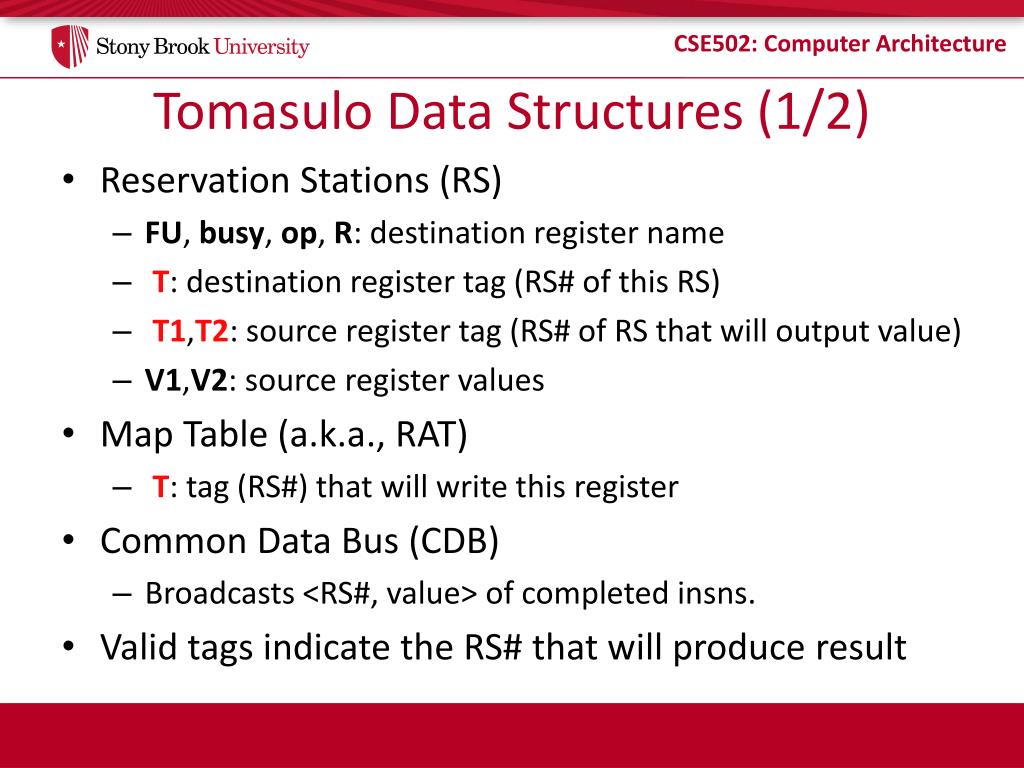 Stony Brook University

CSE502: Computer Architecture

Tomasulo Data Structures (1/2)

• Reservation Stations (RS)
– FU, busy, op, R: destination register name
– T: destination register tag (RS# of this RS)
– T1,T2: source register tag (RS# of RS that will output value)
– V1,V2: source register values

• Map Table (a.k.a., RAT)
– T: tag (RS#) that will write this register

• Common Data Bus (CDB)
– Broadcasts <RS#, value> of completed insns.

• Valid tags indicate the RS# that will produce result